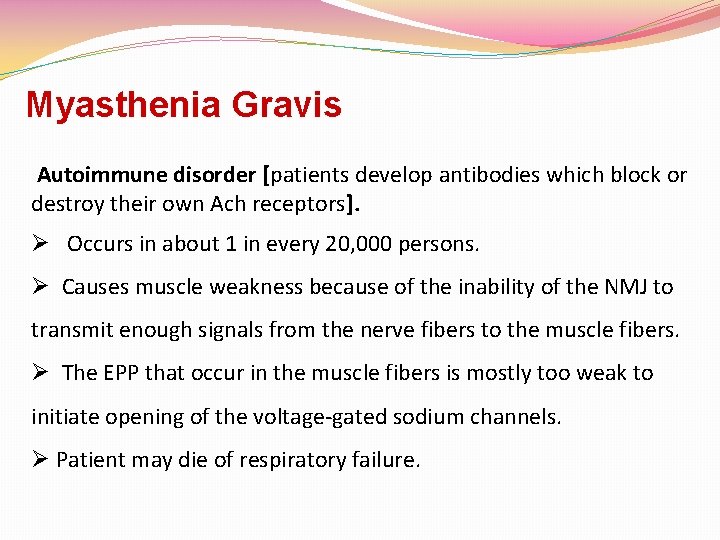 Myasthenia Gravis

Autoimmune disorder [patients develop antibodies which block or destroy their own Ach receptors].

➢ Occurs in about 1 in every 20,000 persons.

➢ Causes muscle weakness because of the inability of the NMJ to transmit enough signals from the nerve fibers to the muscle fibers.

➢ The EPP that occur in the muscle fibers is mostly too weak to initiate opening of the voltage-gated sodium channels.

➢ Patient may die of respiratory failure.